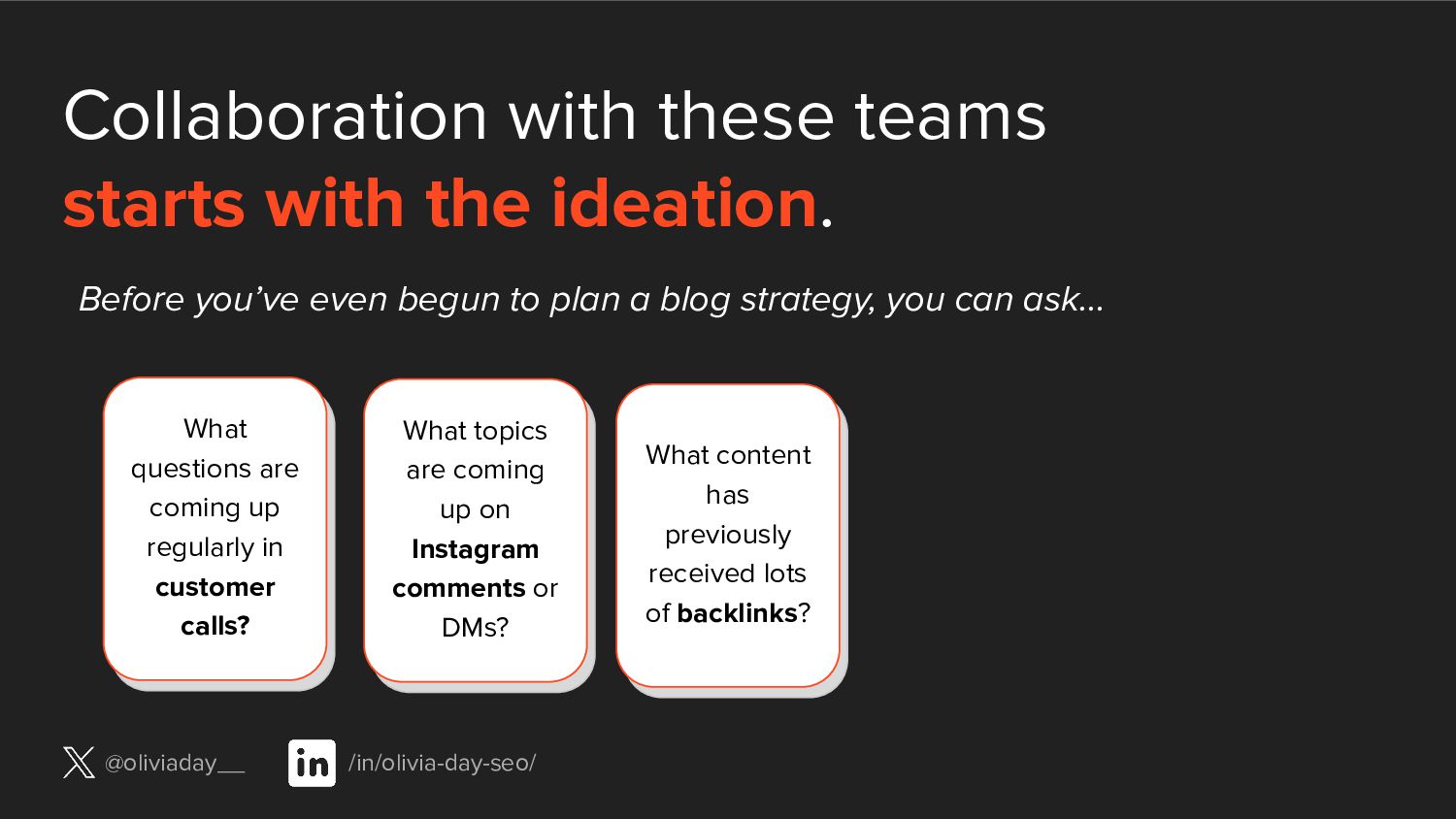 Collaboration with these teams
starts with the ideation.

Before you've even begun to plan a blog strategy, you can ask...

What questions are coming up regularly in customer calls?

What topics are coming up on Instagram comments or DMs?

What content has previously received lots of backlinks?

@oliviaday__

in /in/olivia-day-seo/